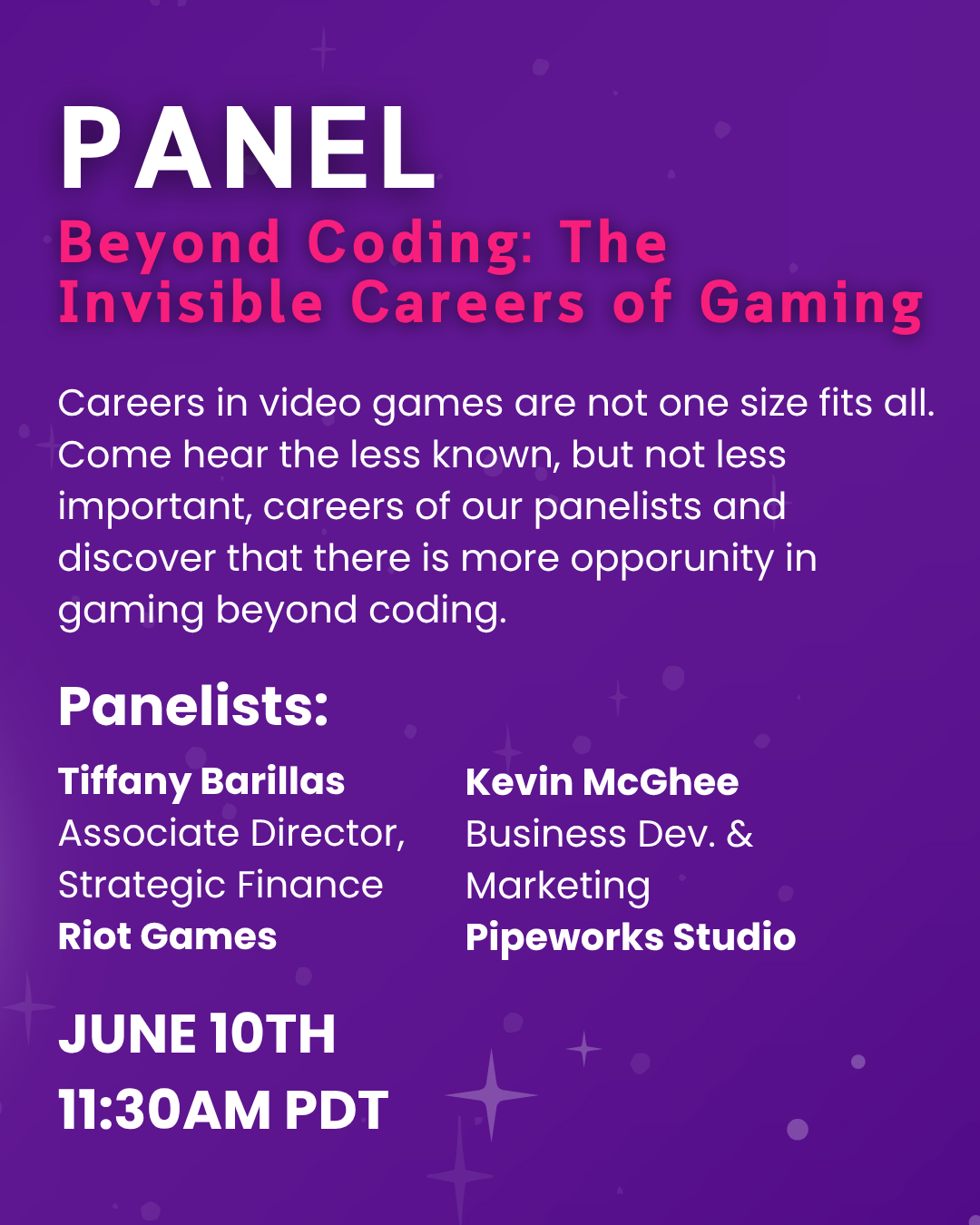 PANEL

Beyond Coding: The Invisible Careers of Gaming

Careers in video games are not one size fits all. Come hear the less known, but not less important, careers of our panelists and discover that there is more opporunity in gaming beyond coding.

Panelists:

Tiffany Barillas
Associate Director, Strategic Finance
Riot Games

Kevin McGhee
Business Dev. & Marketing
Pipeworks Studio

JUNE 10TH
11:30AM PDT